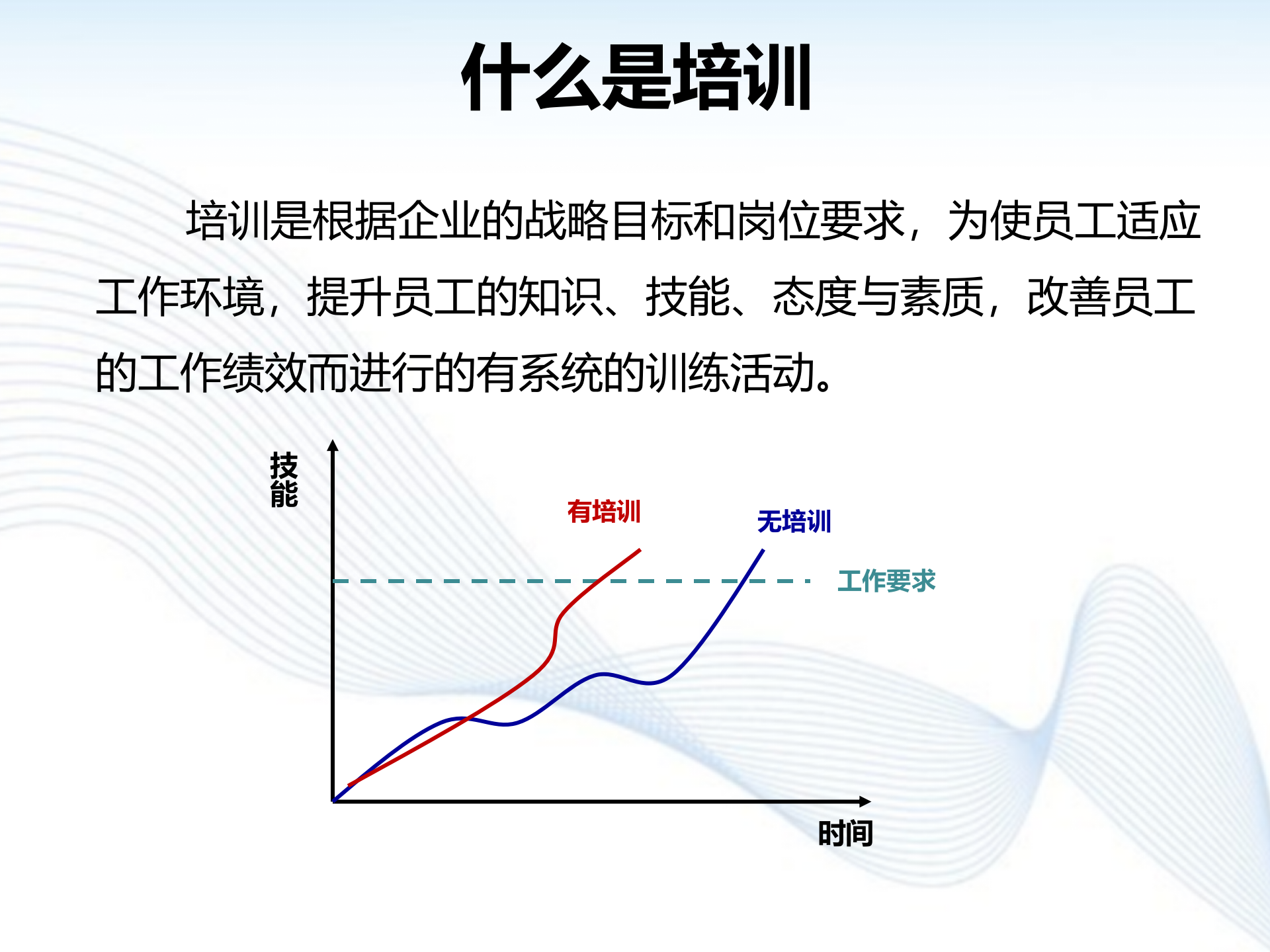 什么是培训

培训是根据企业的战略目标和岗位要求，为使员工适应工作环境，提升员工的知识、技能、态度与素质，改善员工的工作绩效而进行的有系统的训练活动。

技能

有培训

无培训

工作要求

时间